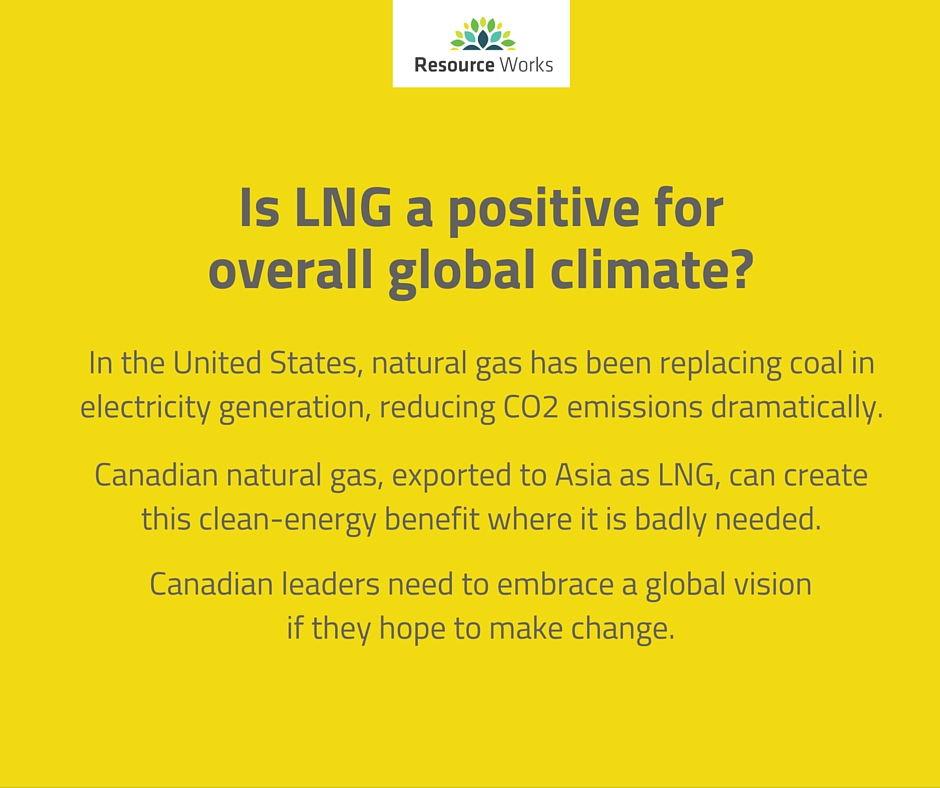 Resource Works

Is LNG a positive for overall global climate?

In the United States, natural gas has been replacing coal in electricity generation, reducing CO2 emissions dramatically.

Canadian natural gas, exported to Asia as LNG, can create this clean-energy benefit where it is badly needed.

Canadian leaders need to embrace a global vision if they hope to make change.